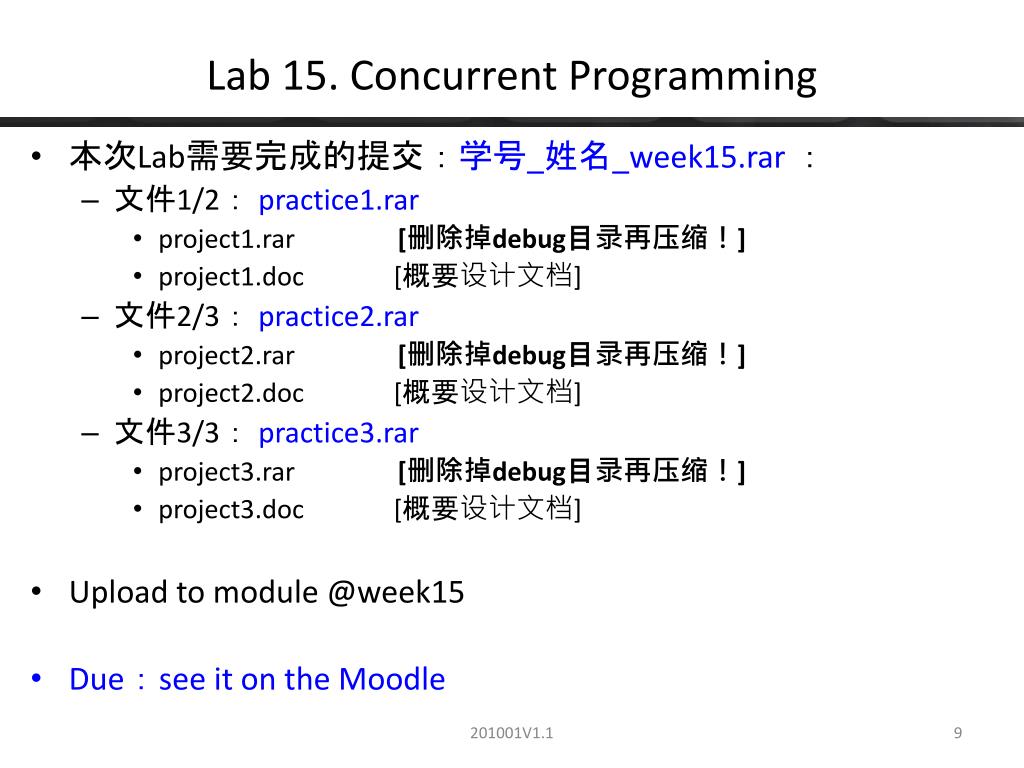 Lab 15. Concurrent Programming

• 本次Lab需要完成的提交：学号_姓名_week15.rar ：
– 文件1/2： practice1.rar
• project1.rar [删除掉debug目录再压缩！]
• project1.doc [概要设计文档]
– 文件2/3： practice2.rar
• project2.rar [删除掉debug目录再压缩！]
• project2.doc [概要设计文档]
– 文件3/3： practice3.rar
• project3.rar [删除掉debug目录再压缩！]
• project3.doc [概要设计文档]

• Upload to module @week15

• Due：see it on the Moodle

201001V1.1

9